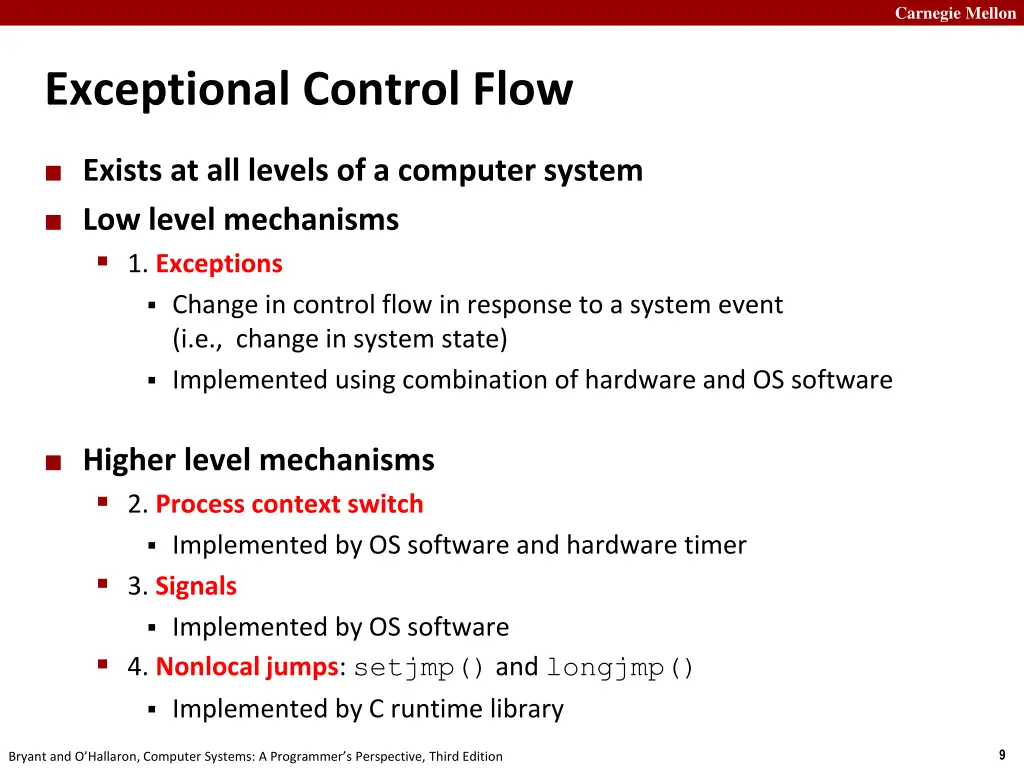 Carnegie Mellon

Exceptional Control Flow

Exists at all levels of a computer system

Low level mechanisms

1. Exceptions

Change in control flow in response to a system event (i.e., change in system state)

Implemented using combination of hardware and OS software

Higher level mechanisms

2. Process context switch

Implemented by OS software and hardware timer

3. Signals

Implemented by OS software

4. Nonlocal jumps: setjmp() and longjmp()

Implemented by C runtime library

Bryant and O'Hallaron, Computer Systems: A Programmer's Perspective, Third Edition

9